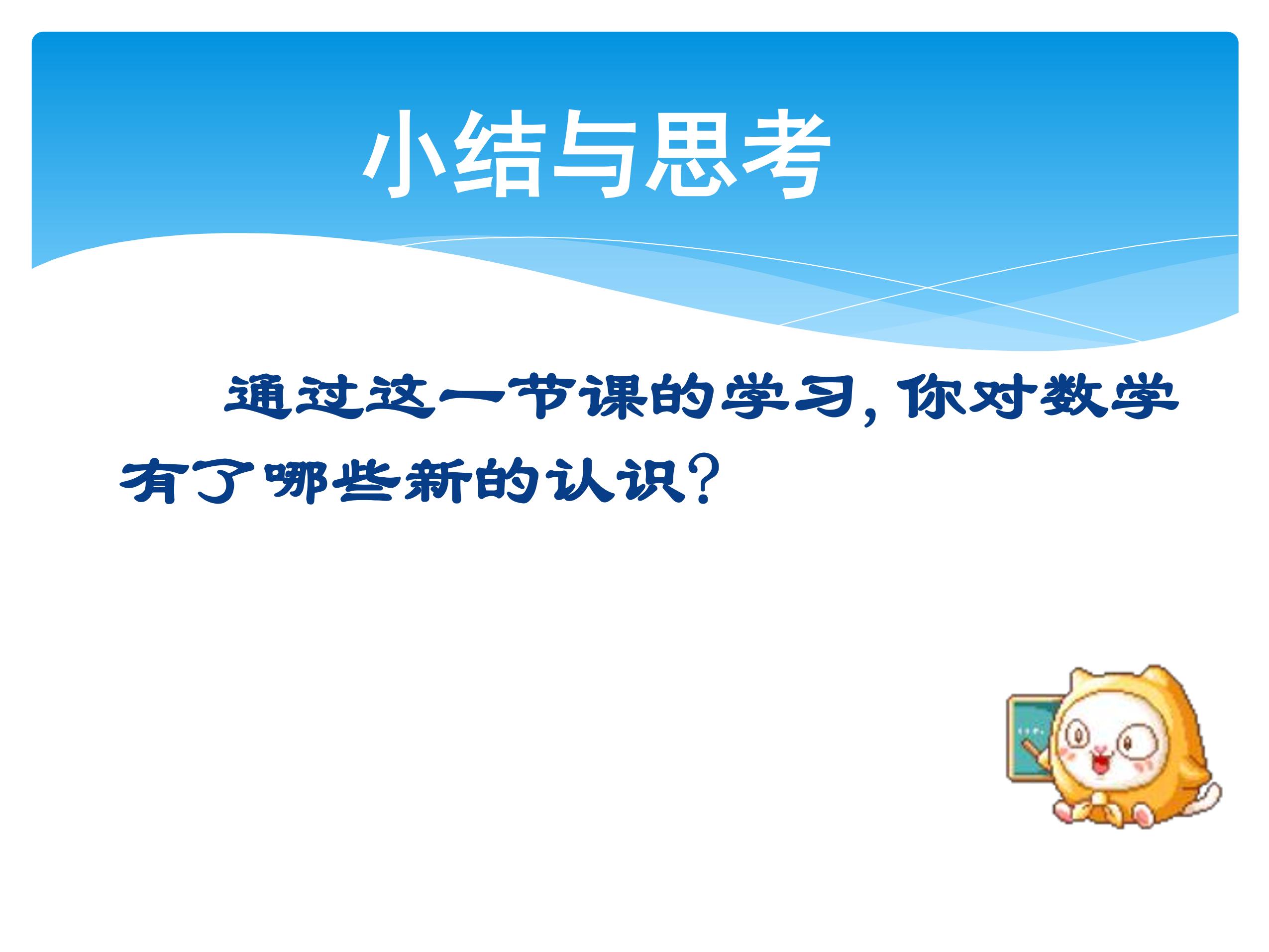 小结与思考

通过这一节课的学习，你对数学有了哪些新的认识？